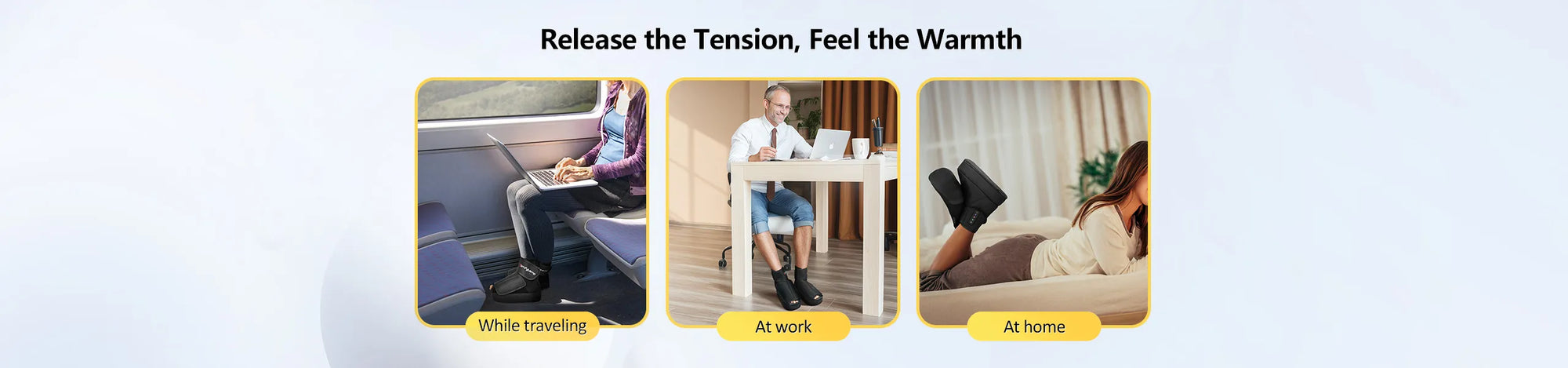 Release the Tension, Feel the Warmth

While traveling

At work

At home